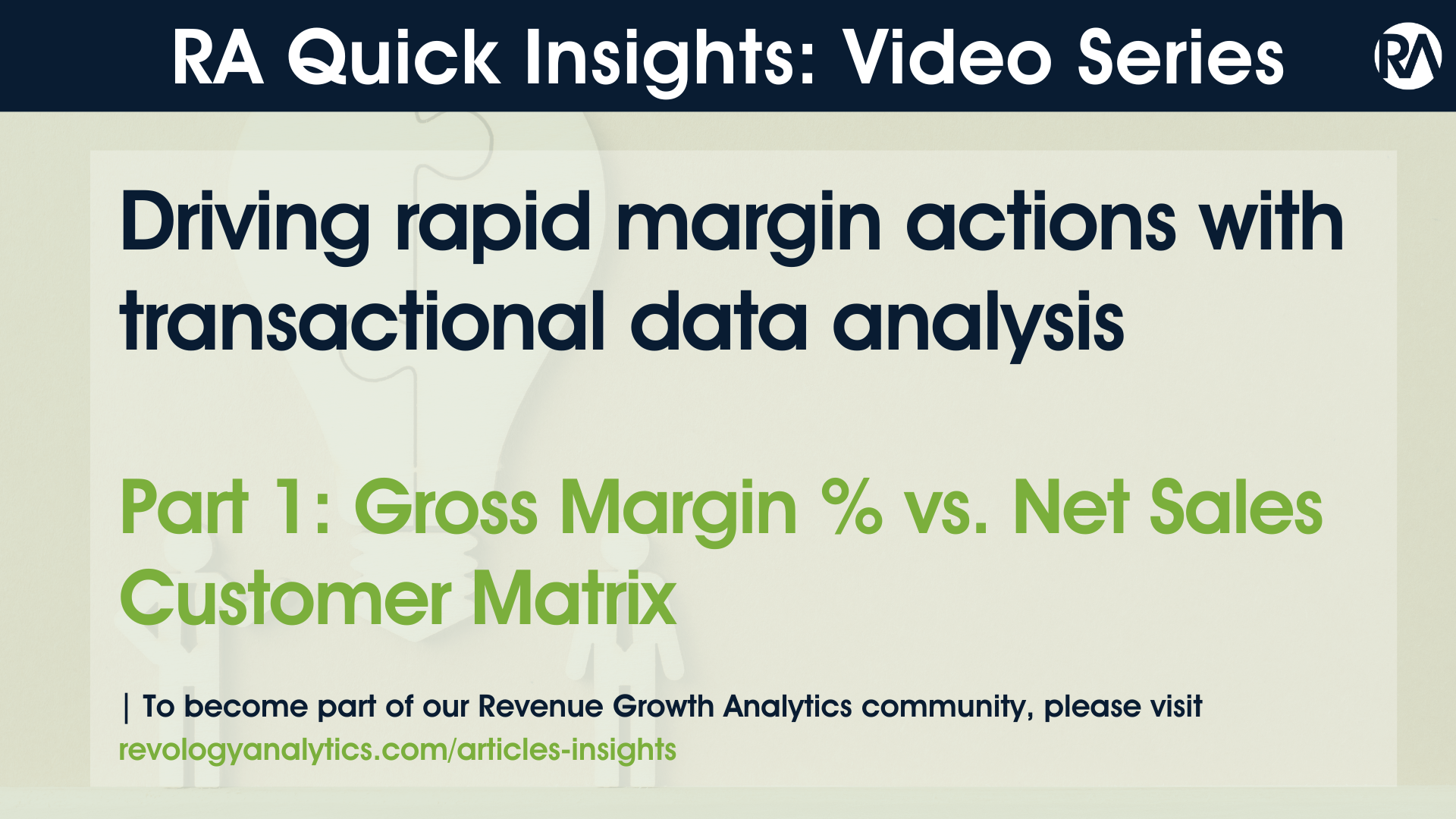 RA Quick Insights: Video Series

RA

Driving rapid margin actions with transactional data analysis

Part 1: Gross Margin % vs. Net Sales Customer Matrix

| To become part of our Revenue Growth Analytics community, please visit revologyanalytics.com/articles-insights